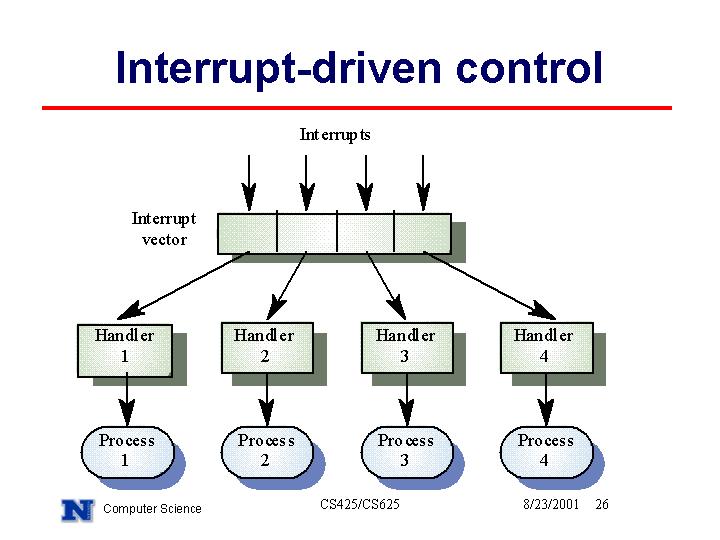 Interrupt-driven control

Interrupts

Interrupt vector

Handler 1

Handler 2

Handler 3

Handler 4

Process 1

Process 2

Process 3

Process 4

N Computer Science

CS425/CS625

8/23/2001 26